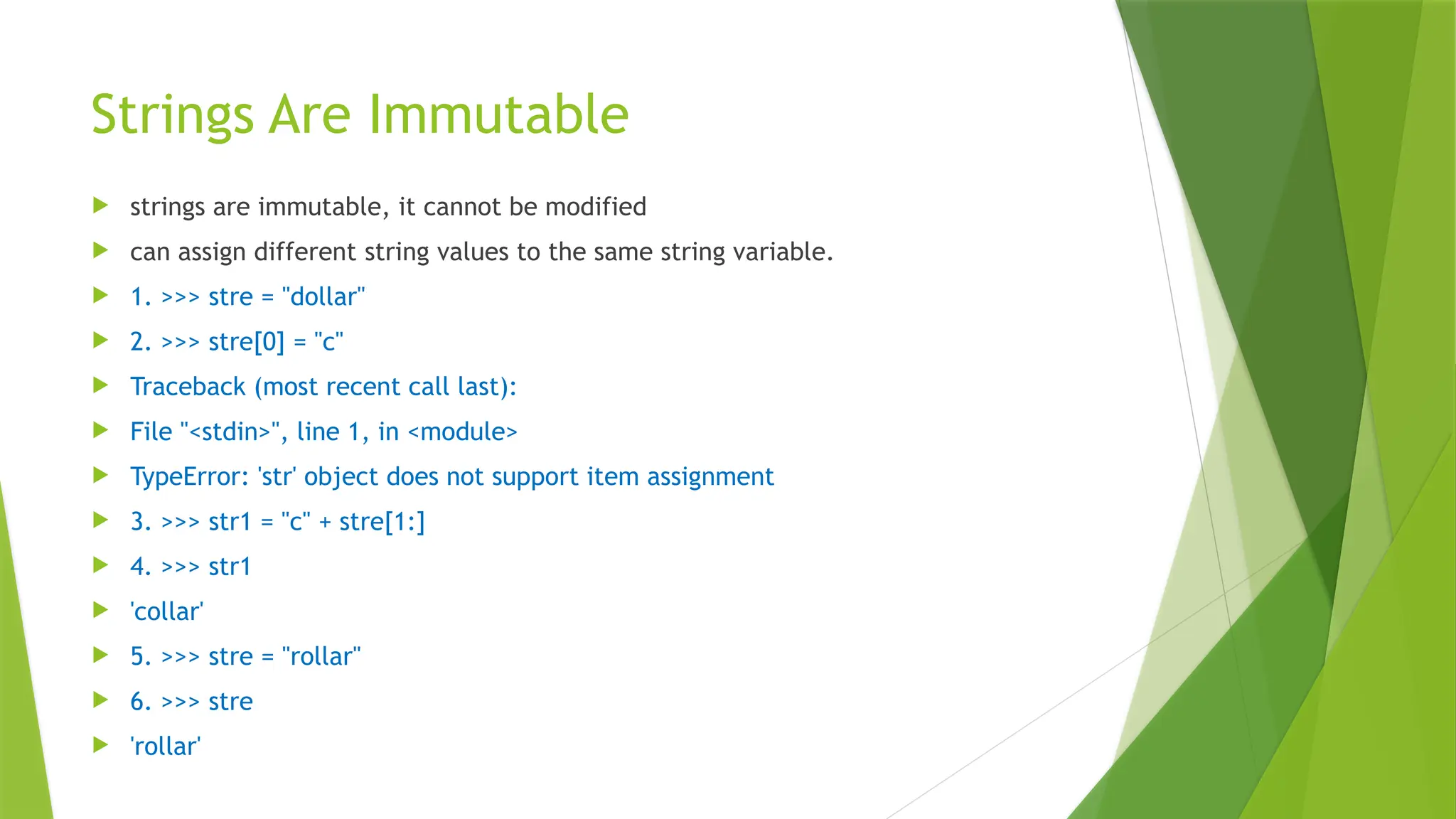 Strings Are Immutable

strings are immutable, it cannot be modified

can assign different string values to the same string variable.

1. >>> stre = "dollar"

2. >>> stre[0] = "c"

Traceback (most recent call last):

File "<stdin>", line 1, in <module>

TypeError: 'str' object does not support item assignment

3. >>> str1 = "c" + stre[1:]

4. >>> str1

'collar'

5. >>> stre = "rollar"

6. >>> stre

'rollar'